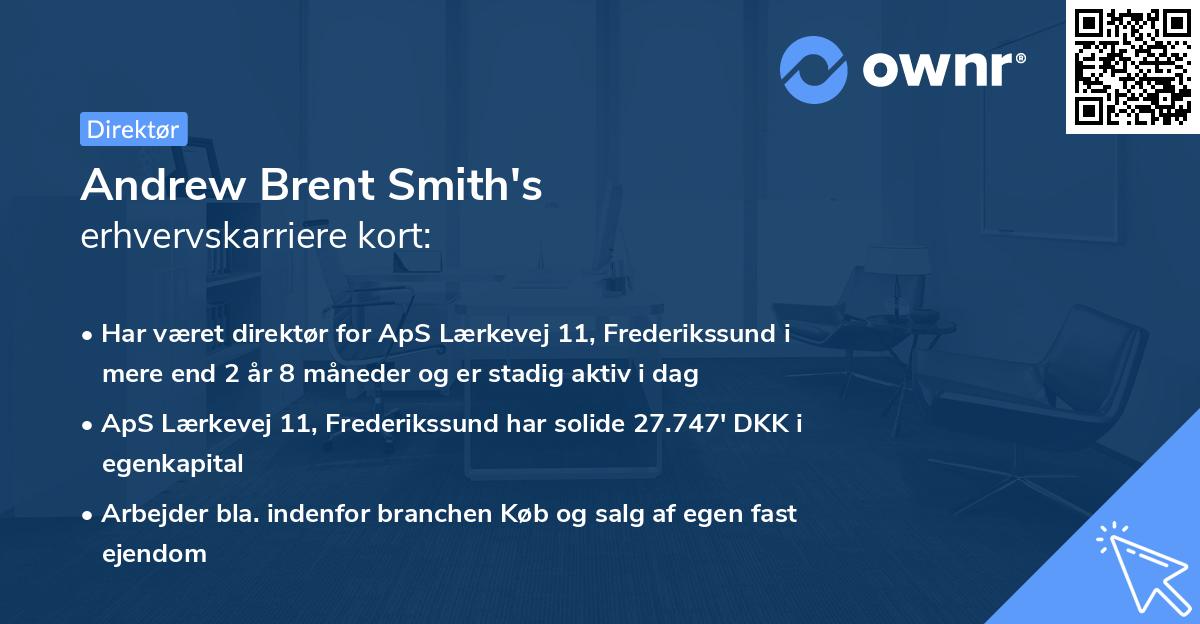 ownr®

Direktør

Andrew Brent Smith's
erhvervskarriere kort:

• Har været direktør for ApS Lærkevej 11, Frederikssund i mere end 2 år 8 måneder og er stadig aktiv i dag

• ApS Lærkevej 11, Frederikssund har solide 27.747' DKK i egenkapital

• Arbejder bla. indenfor branchen Køb og salg af egen fast ejendom